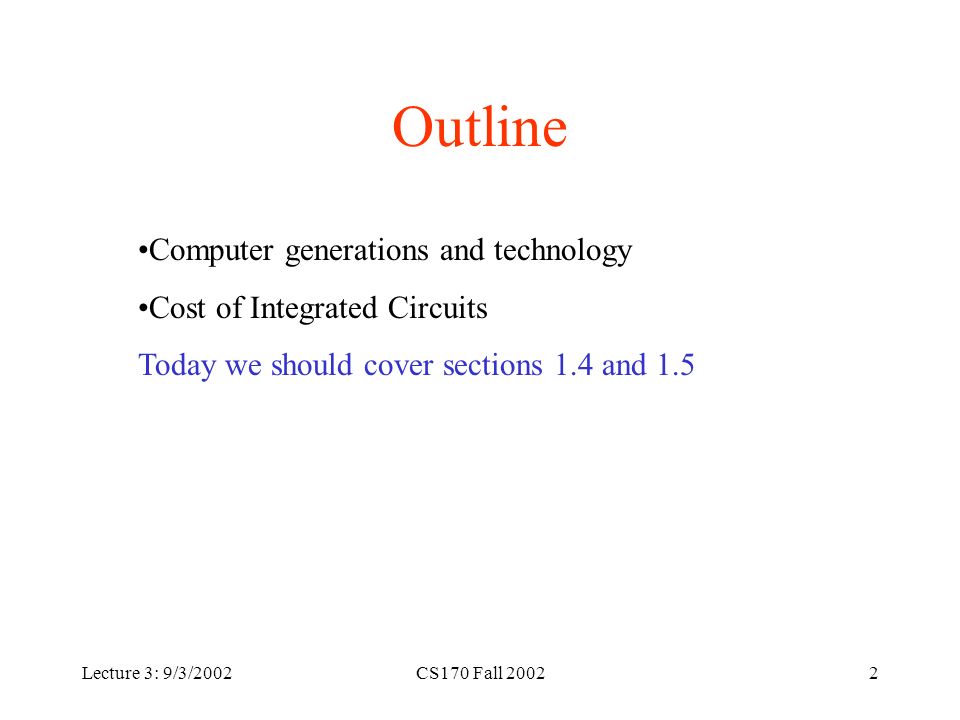 Outline

•Computer generations and technology

•Cost of Integrated Circuits

Today we should cover sections 1.4 and 1.5

Lecture 3: 9/3/2002

CS170 Fall 2002

2